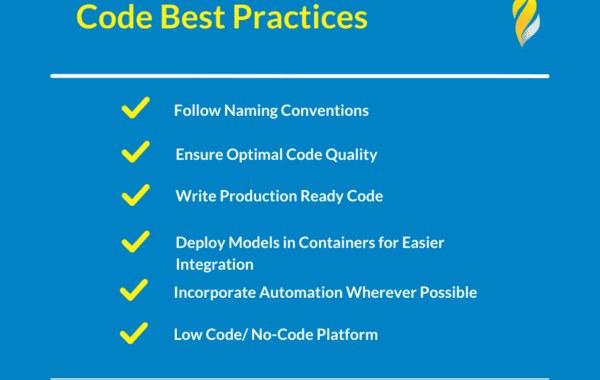 Code Best Practices

Follow Naming Conventions

Ensure Optimal Code Quality

Write Production Ready Code

Deploy Models in Containers for Easier Integration

Incorporate Automation Wherever Possible

Low Code/ No-Code Platform